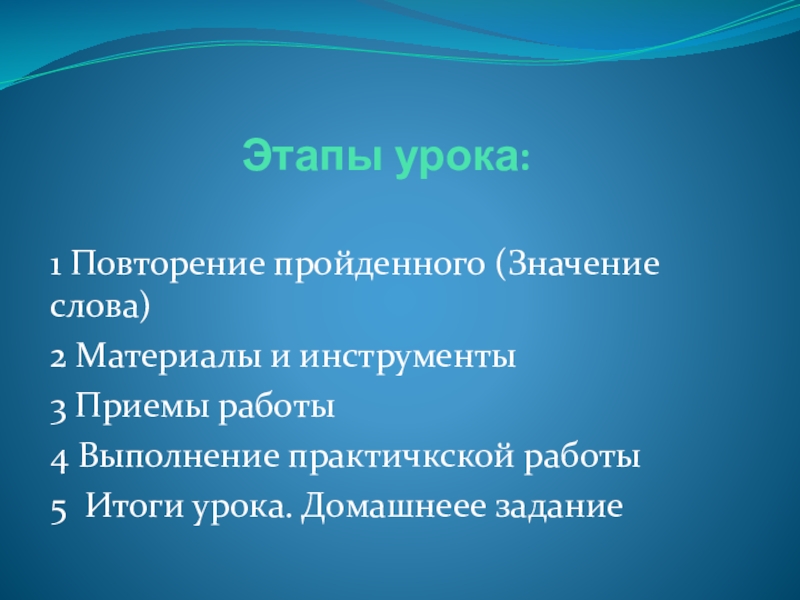 Этапы урока:

1 Повторение пройденного (Значение слова)

2 Материалы и инструменты

3 Приемы работы

4 Выполнение практичкской работы

5 Итоги урока. Домашнеее задание